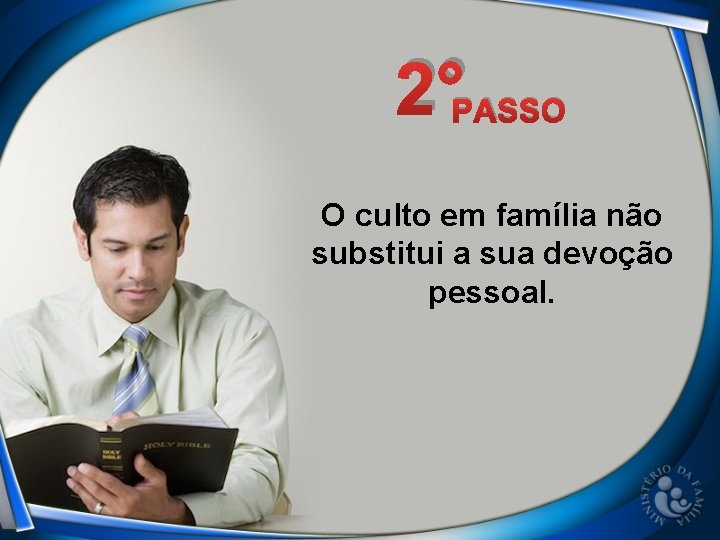 2° PASSO

O culto em família não substitui a sua devoção pessoal.

HOLY BIBLE

HOLY BIBLE

MINISTÉRIO DA FAMÍLIA